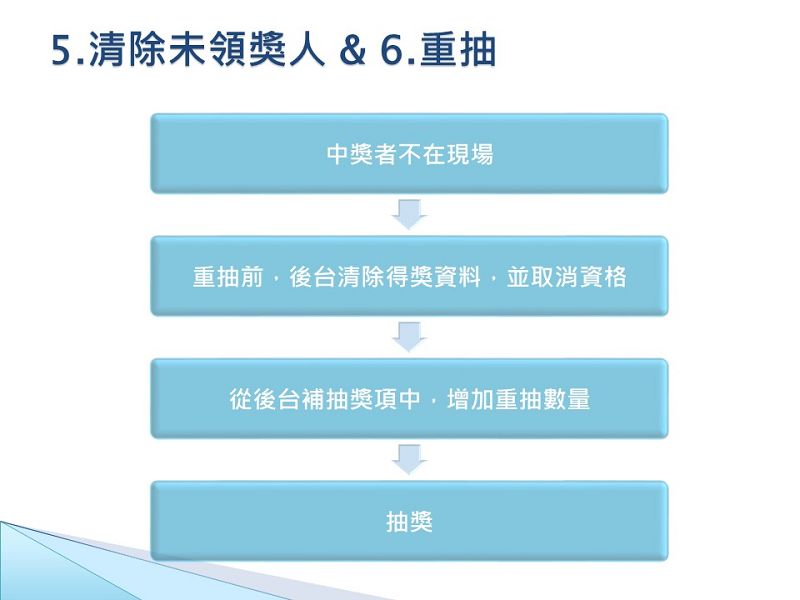 5.清除未領獎人 & 6.重抽

中獎者不在現場

重抽前，後台清除得獎資料，並取消資格

從後台補抽獎項中，增加重抽數量

抽獎